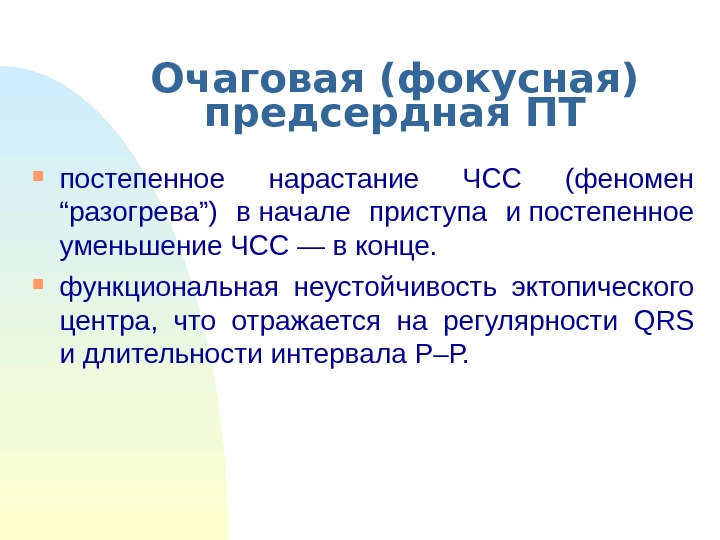 Очаговая (фокусная) предсердная ПТ

постепенное нарастание ЧСС (феномен “разогрева”) в начале приступа и постепенное уменьшение ЧСС — в конце.

функциональная неустойчивость эктопического центра, что отражается на регулярности QRS и длительности интервала P–P.